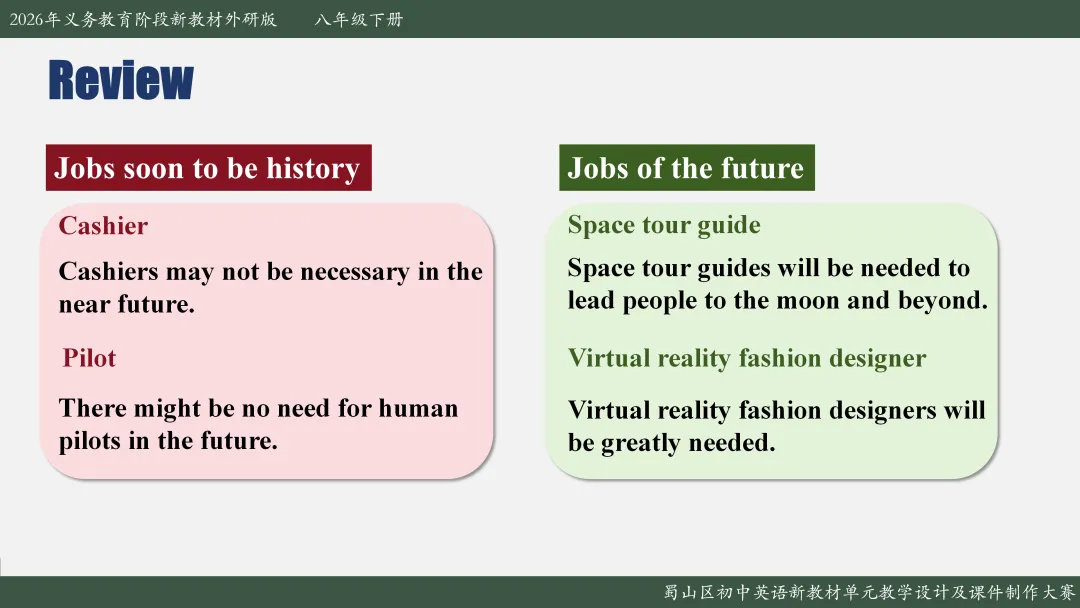 2026年义务教育阶段新教材外研版　八年级下册

Review

Jobs soon to be history

Cashier

Cashiers may not be necessary in the near future.

Pilot

There might be no need for human pilots in the future.

Jobs of the future

Space tour guide

Space tour guides will be needed to lead people to the moon and beyond.

Virtual reality fashion designer

Virtual reality fashion designers will be greatly needed.

蜀山区初中英语新教材单元教学设计及课件制作大赛